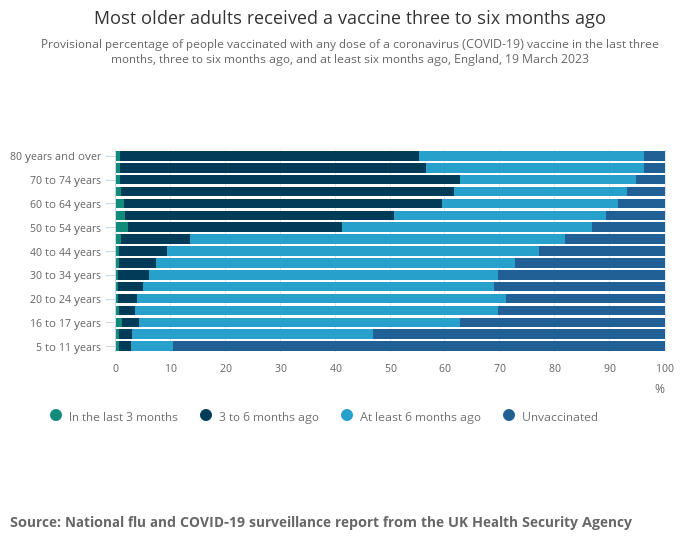 Most older adults received a vaccine three to six months ago

Provisional percentage of people vaccinated with any dose of a coronavirus (COVID-19) vaccine in the last three months, three to six months ago, and at least six months ago, England, 19 March 2023

80 years and over
70 to 74 years
60 to 64 years
50 to 54 years
40 to 44 years
30 to 34 years
20 to 24 years
16 to 17 years
5 to 11 years

0 10 20 30 40 50 60 70 80 90 100
%

In the last 3 months
3 to 6 months ago
At least 6 months ago
Unvaccinated

Source: National flu and COVID-19 surveillance report from the UK Health Security Agency